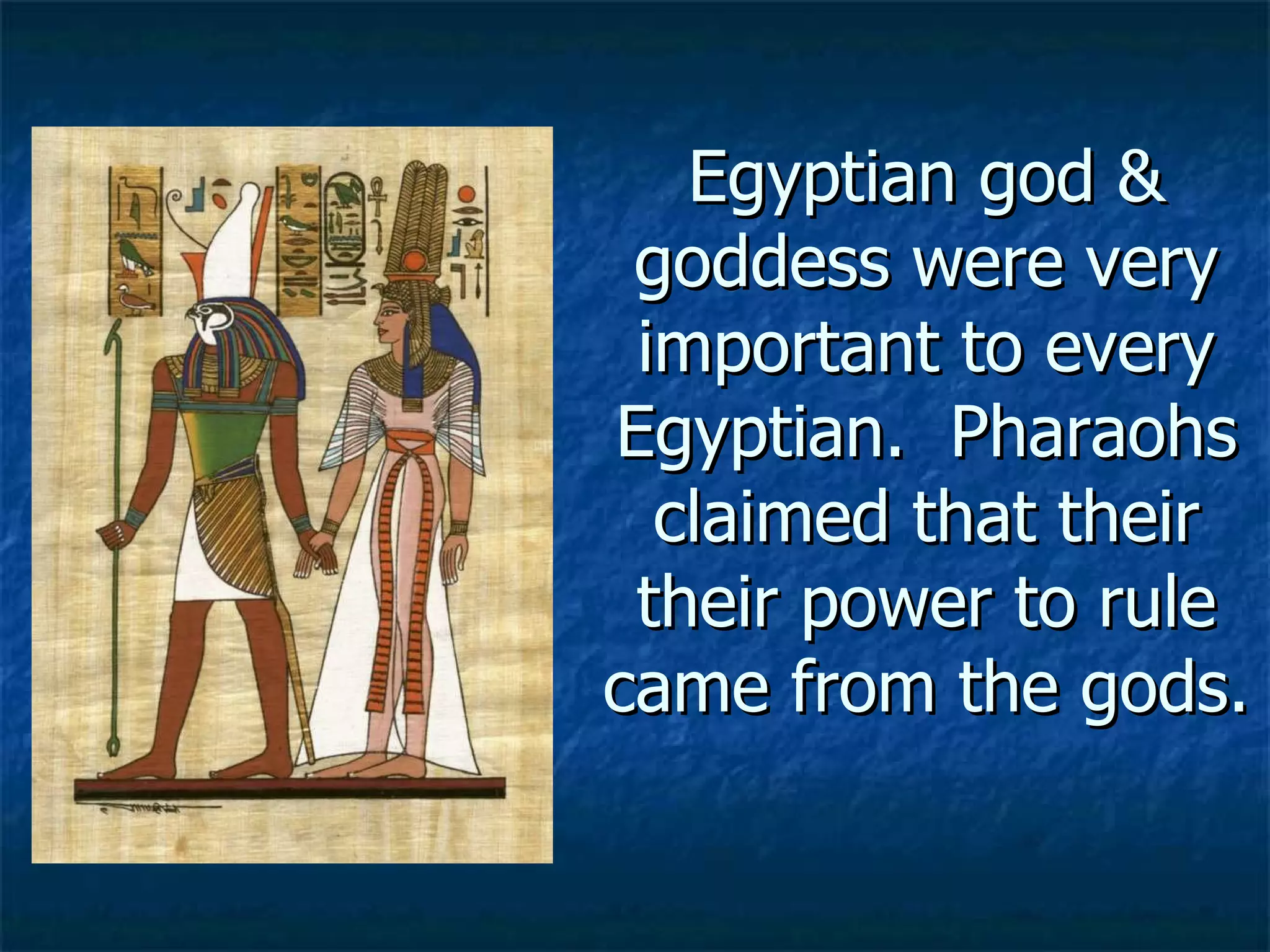 Egyptian god & goddess were very important to every Egyptian. Pharaohs claimed that their their power to rule came from the gods.